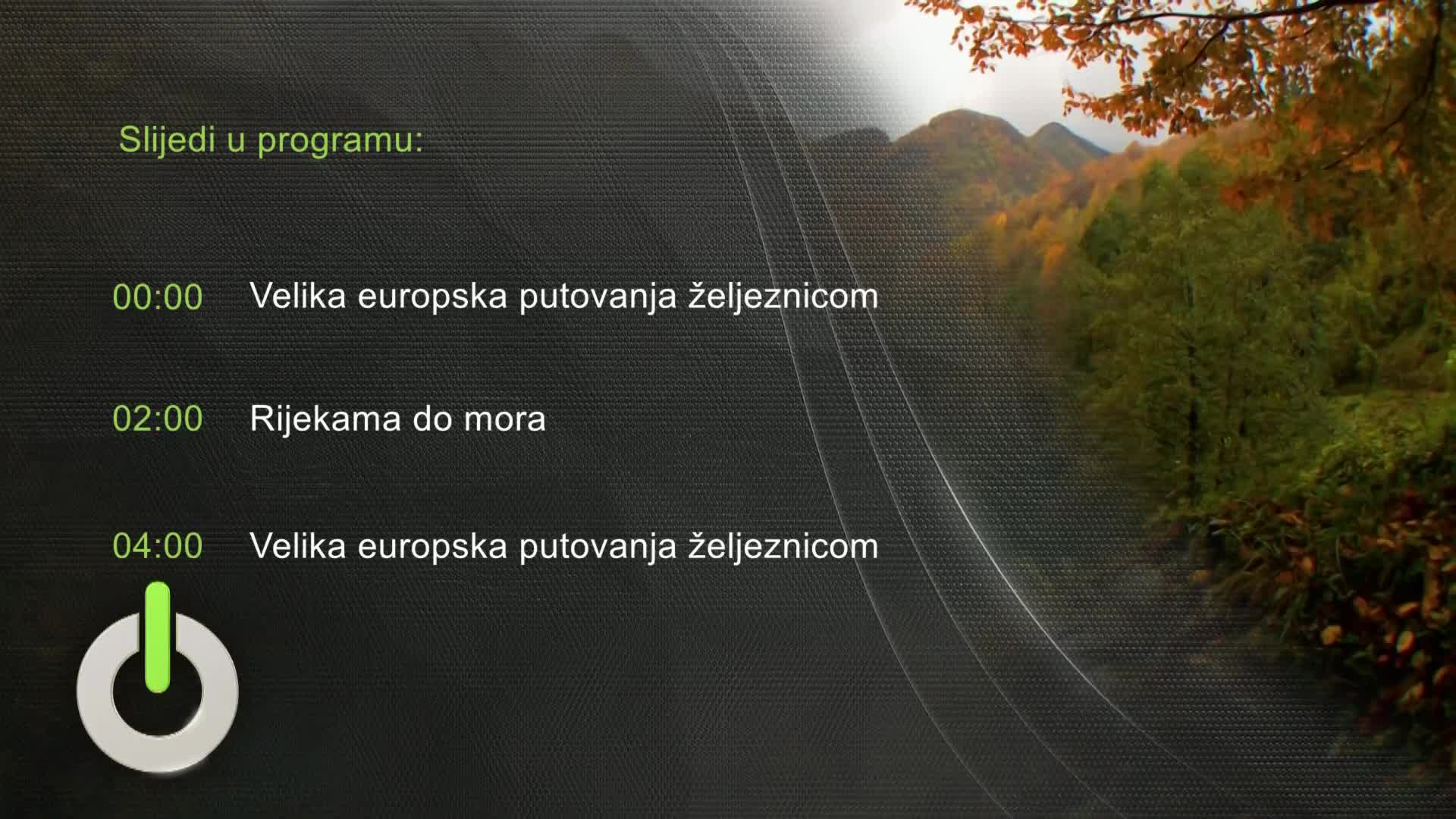 Slijedi u programu:

00:00 Velika europska putovanja željeznicom

02:00 Rijekama do mora

04:00 Velika europska putovanja željeznicom